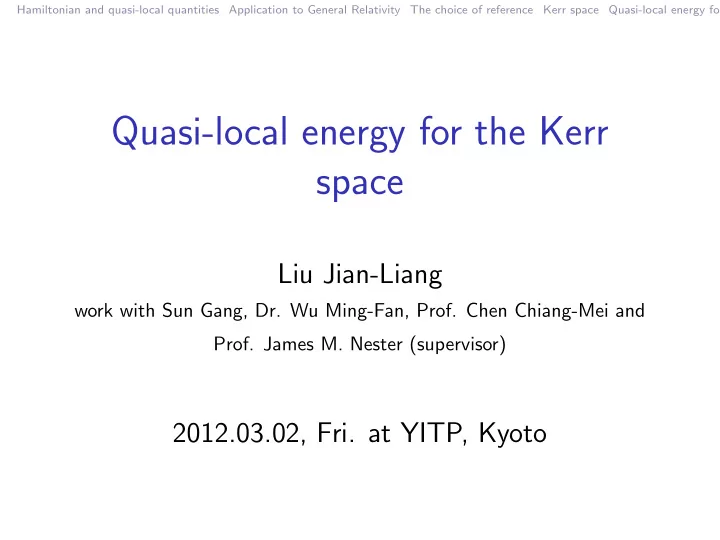 Hamiltonian and quasi-local quantities Application to General Relativity The choice of reference Kerr space Quasi-local energy fo

Quasi-local energy for the Kerr space

Liu Jian-Liang

work with Sun Gang, Dr. Wu Ming-Fan, Prof. Chen Chiang-Mei and Prof. James M. Nester (supervisor)

2012.03.02, Fri. at YITP, Kyoto